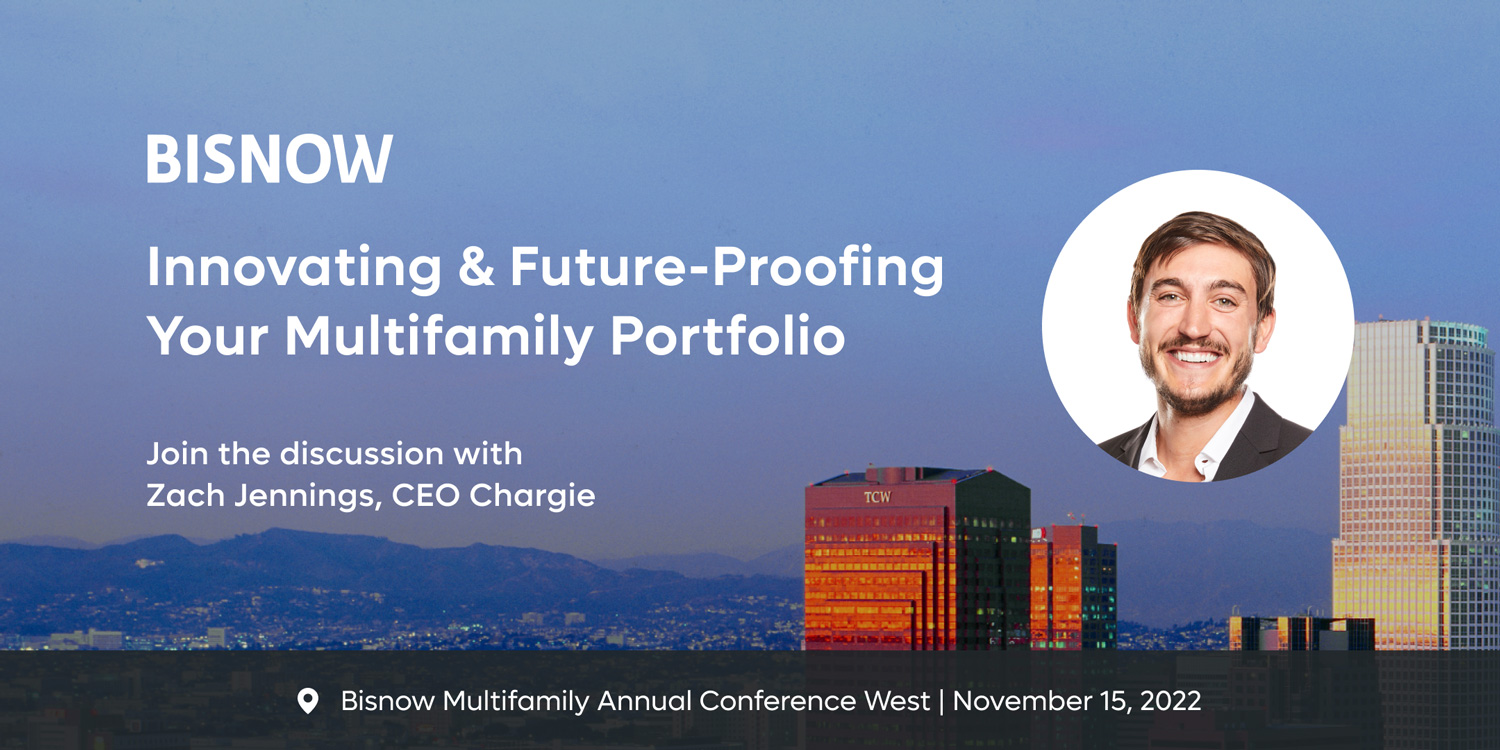 BISNOW

Innovating & Future-Proofing Your Multifamily Portfolio

Join the discussion with Zach Jennings, CEO Chargie

TCW

Bisnow Multifamily Annual Conference West | November 15, 2022